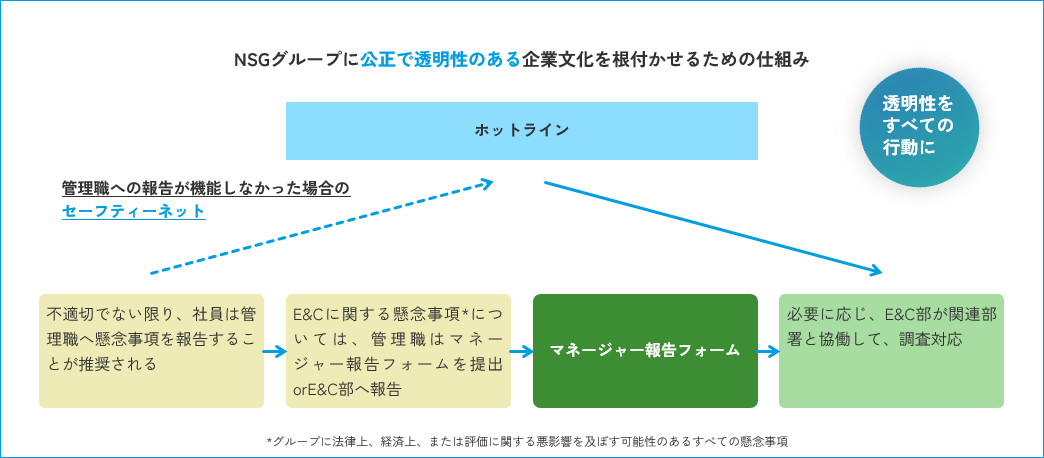 NSGグループに公正で透明性のある企業文化を根付かせるための仕組み

透明性をすべての行動に

ホットライン

管理職への報告が機能しなかった場合のセーフティーネット

不適切でない限り、社員は管理職へ懸念事項を報告することが推奨される

E&Cに関する懸念事項*については、管理職はマネージャー報告フォームを提出orE&C部へ報告

マネージャー報告フォーム

必要に応じ、E&C部が関連部署と協働して、調査対応

*グループに法律上、経済上、または評価に関する悪影響を及ぼす可能性のあるすべての懸念事項